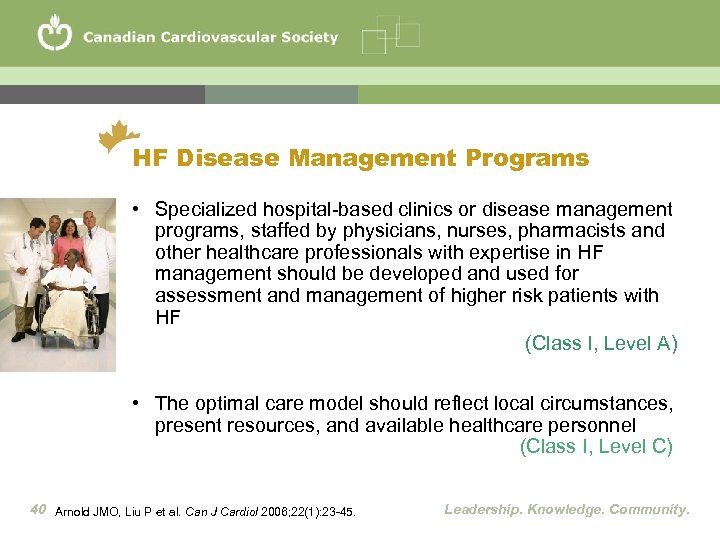 Canadian Cardiovascular Society

HF Disease Management Programs

• Specialized hospital-based clinics or disease management programs, staffed by physicians, nurses, pharmacists and other healthcare professionals with expertise in HF management should be developed and used for assessment and management of higher risk patients with HF

(Class I, Level A)

• The optimal care model should reflect local circumstances, present resources, and available healthcare personnel

(Class I, Level C)

40 Arnold JMO, Liu P et al. Can J Cardiol 2006;22(1):23-45.

Leadership. Knowledge. Community.